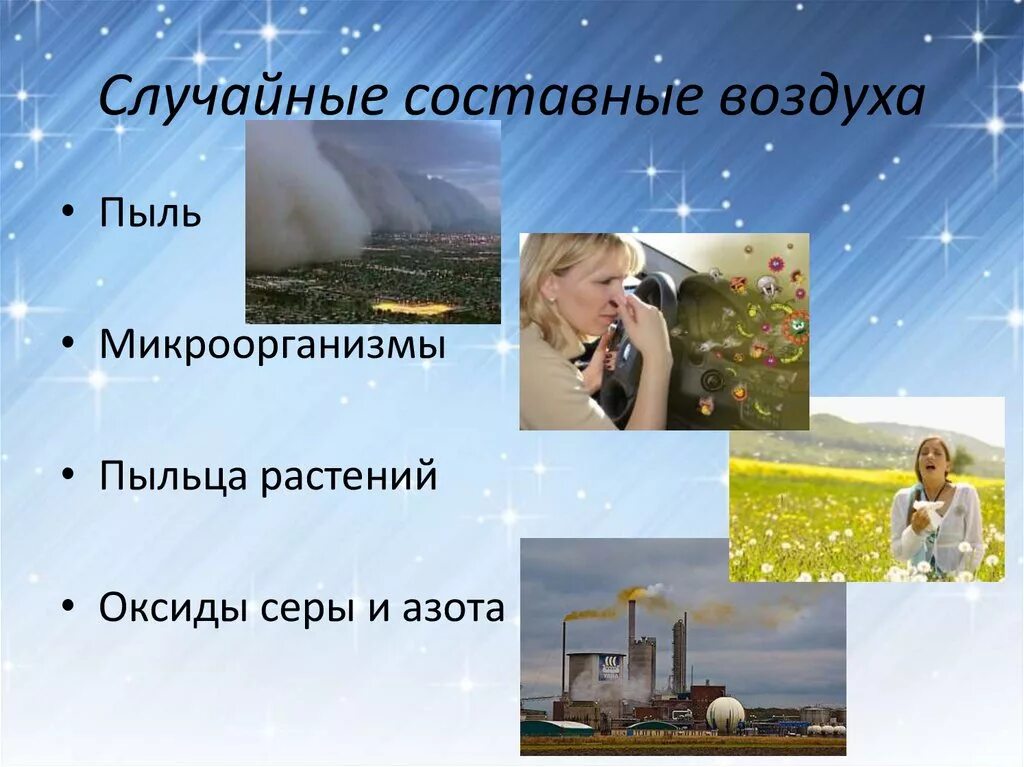 Случайные составные воздуха

• Пыль

• Микроорганизмы

• Пыльца растений

• Оксиды серы и азота